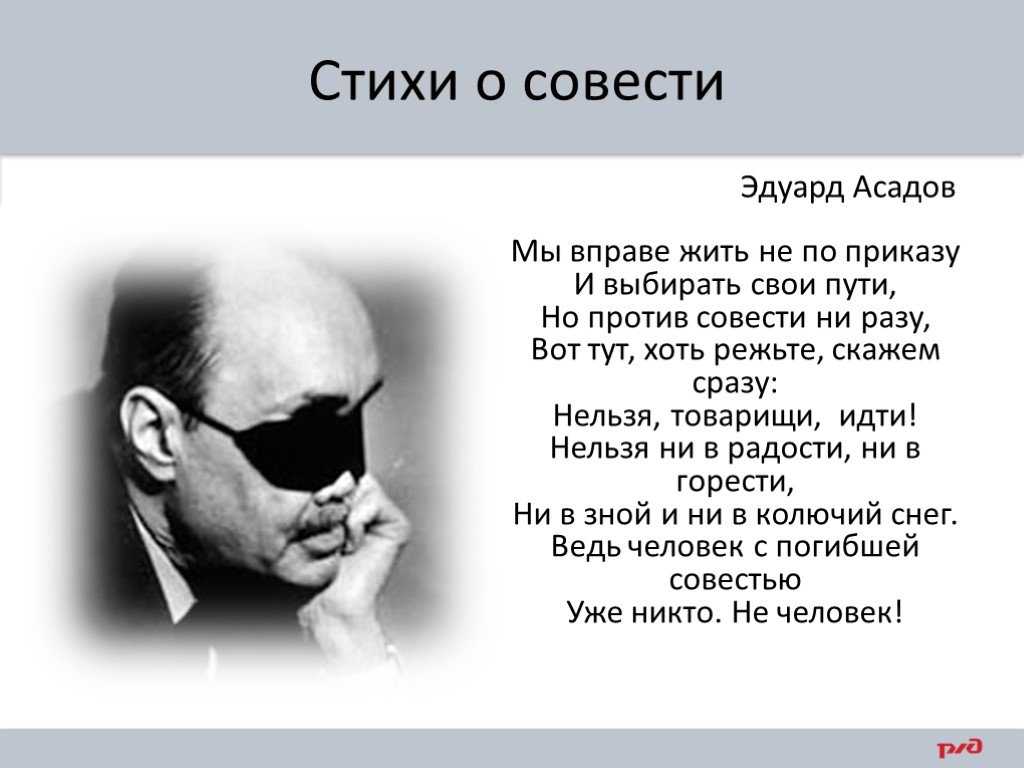 Стихи о совести

Эдуард Асадов

Мы вправе жить не по приказу
И выбирать свои пути,
Но против совести ни разу,
Вот тут, хоть режьте, скажем сразу:
Нельзя, товарищи, идти!
Нельзя ни в радости, ни в горести,
Ни в зной и ни в колючий снег.
Ведь человек с погибшей совестью
Уже никто. Не человек!

РЖД